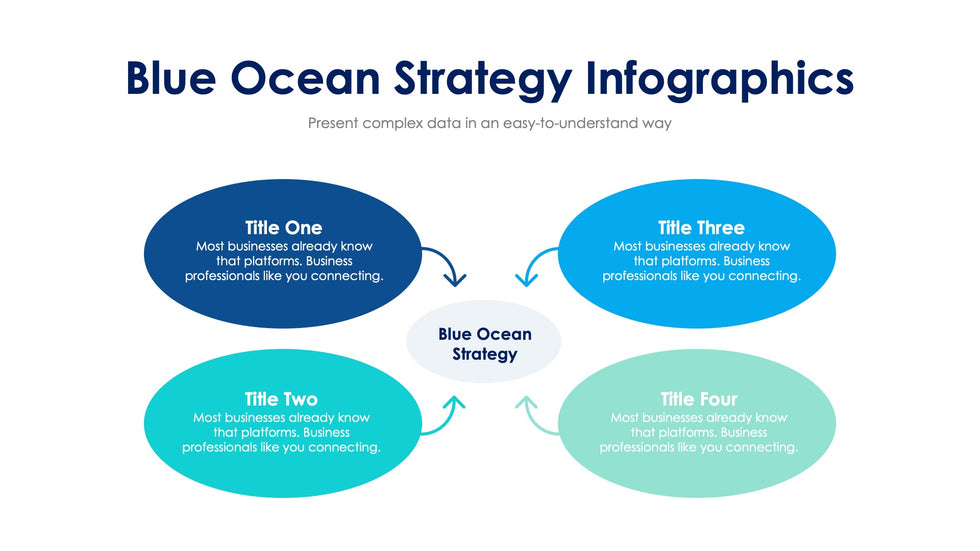 Blue Ocean Strategy Infographics

Present complex data in an easy-to-understand way

Title One
Most businesses already know that platforms. Business professionals like you connecting.

Title Three
Most businesses already know that platforms. Business professionals like you connecting.

Blue Ocean Strategy

Title Two
Most businesses already know that platforms. Business professionals like you connecting.

Title Four
Most businesses already know that platforms. Business professionals like you connecting.